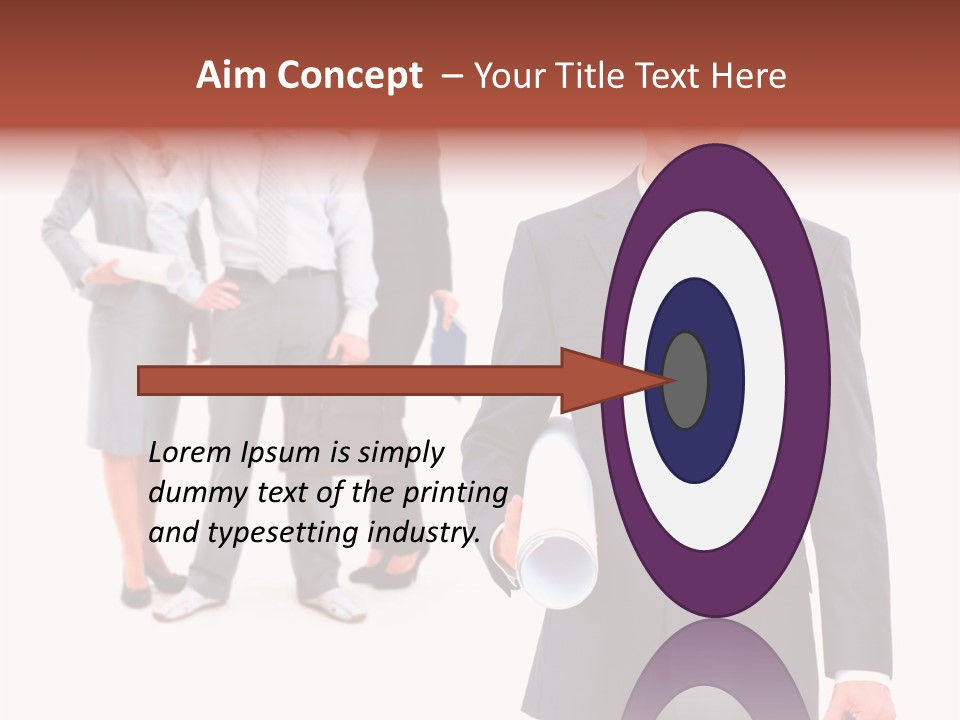 Aim Concept – Your Title Text Here

Lorem Ipsum is simply dummy text of the printing and typesetting industry.